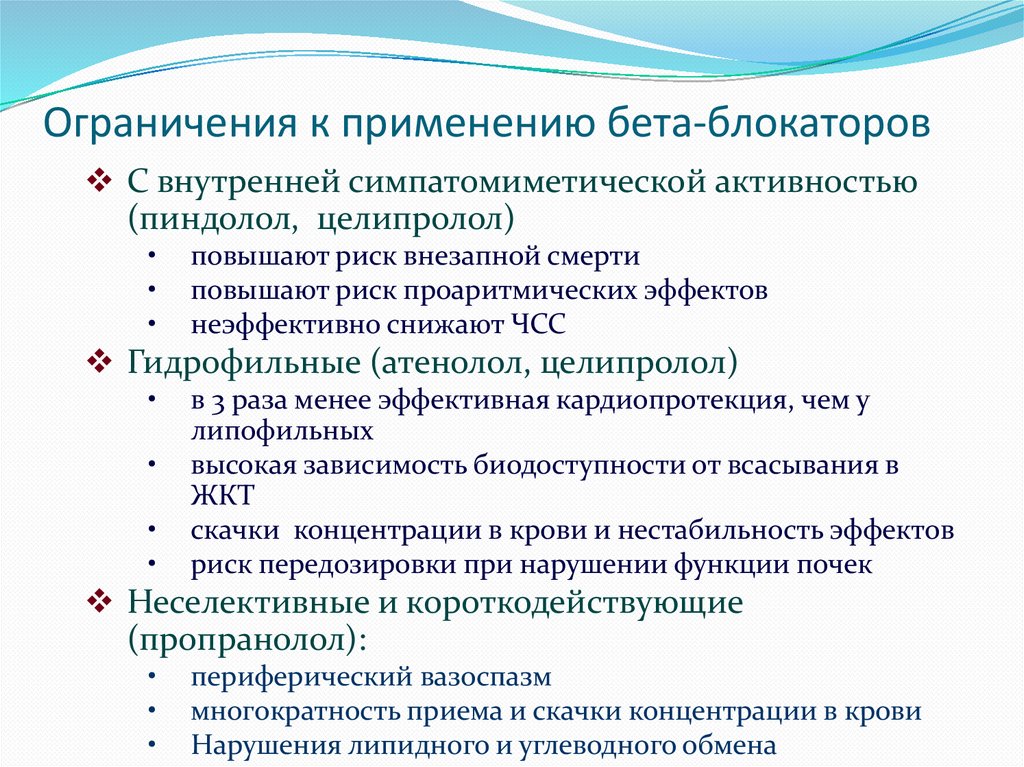 Ограничения к применению бета-блокаторов

❖ С внутренней симпатомиметической активностью (пиндолол, целипролол)
• повышают риск внезапной смерти
• повышают риск проаритмических эффектов
• неэффективно снижают ЧСС

❖ Гидрофильные (атенолол, целипролол)
• в 3 раза менее эффективная кардиопротекция, чем у липофильных
• высокая зависимость биодоступности от всасывания в ЖКТ
• скачки концентрации в крови и нестабильность эффектов
• риск передозировки при нарушении функции почек

❖ Неселективные и короткодействующие (пропранолол):
• периферический вазоспазм
• многократность приема и скачки концентрации в крови
• Нарушения липидного и углеводного обмена